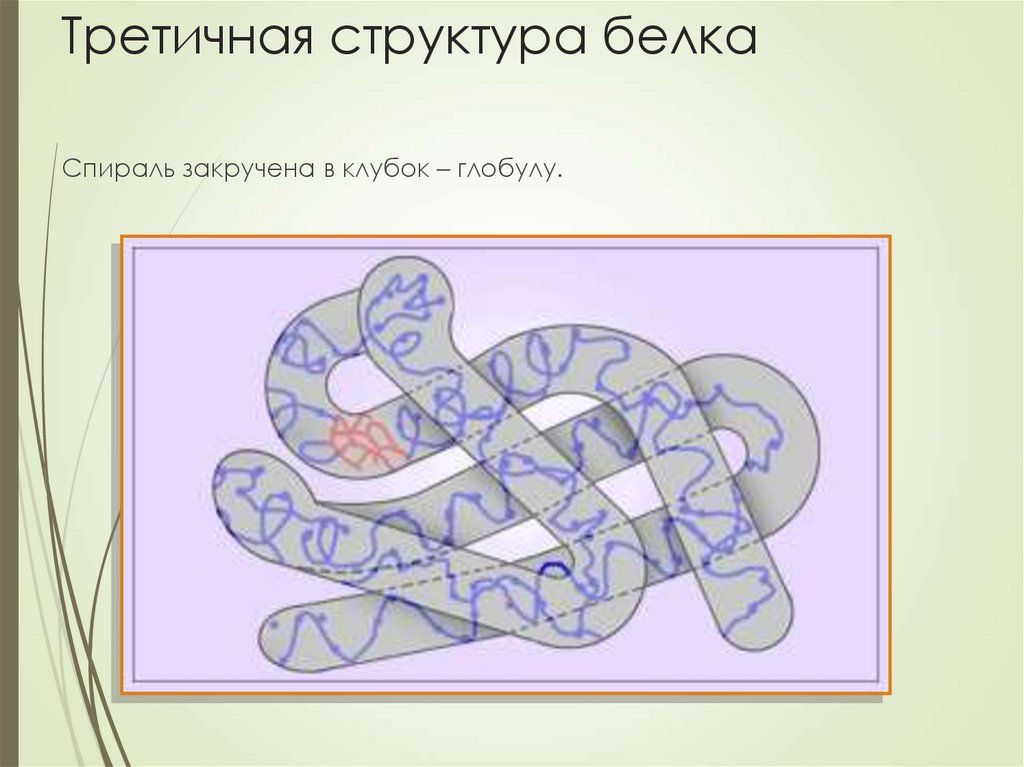 Третичная структура белка

Спираль закручена в клубок – глобулу.